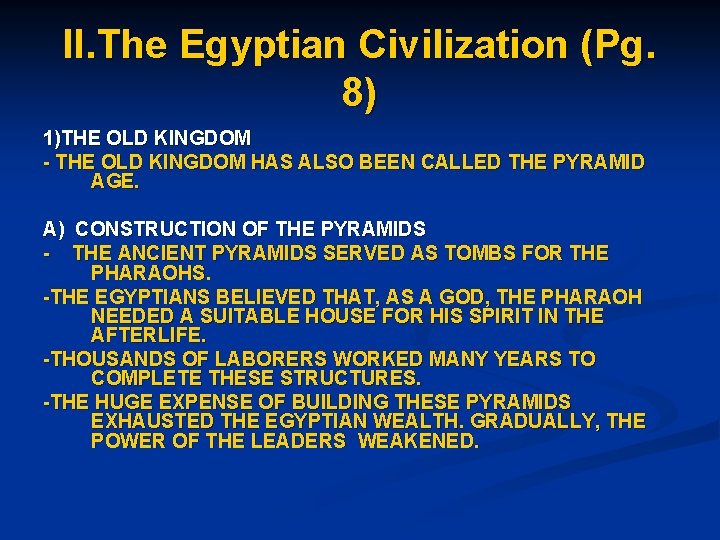 II.The Egyptian Civilization (Pg. 8)

1)THE OLD KINGDOM

- THE OLD KINGDOM HAS ALSO BEEN CALLED THE PYRAMID AGE.

A) CONSTRUCTION OF THE PYRAMIDS

- THE ANCIENT PYRAMIDS SERVED AS TOMBS FOR THE PHARAOHS.

-THE EGYPTIANS BELIEVED THAT, AS A GOD, THE PHARAOH NEEDED A SUITABLE HOUSE FOR HIS SPIRIT IN THE AFTERLIFE.

-THOUSANDS OF LABORERS WORKED MANY YEARS TO COMPLETE THESE STRUCTURES.

-THE HUGE EXPENSE OF BUILDING THESE PYRAMIDS EXHAUSTED THE EGYPTIAN WEALTH. GRADUALLY, THE POWER OF THE LEADERS WEAKENED.